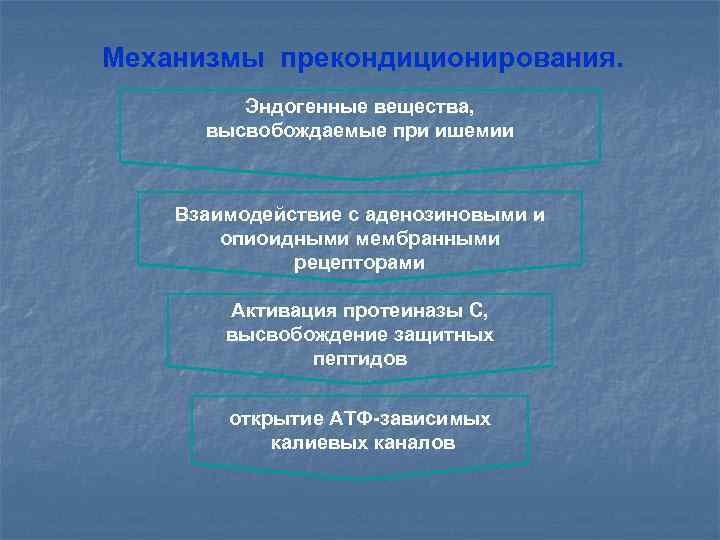 Механизмы прекондиционирования.

Эндогенные вещества, высвобождаемые при ишемии

Взаимодействие с аденозиновыми и опиоидными мембранными рецепторами

Активация протеиназы С, высвобождение защитных пептидов

открытие АТФ-зависимых калиевых каналов